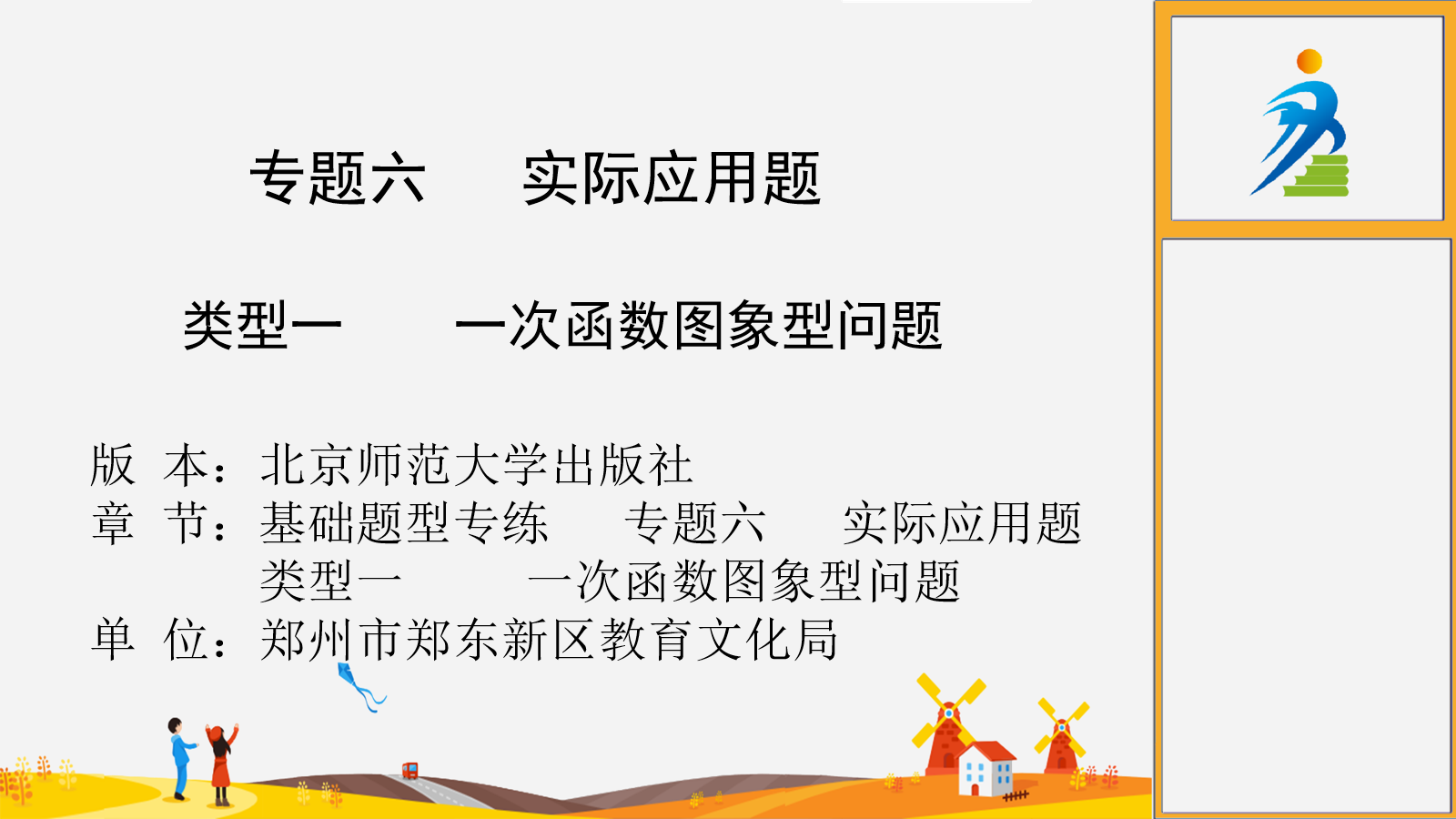 专题六　实际应用题

类型一　一次函数图象型问题

版 本：北京师范大学出版社
章 节：基础题型专练　专题六　实际应用题 类型一　一次函数图象型问题
单 位：郑州市郑东新区教育文化局